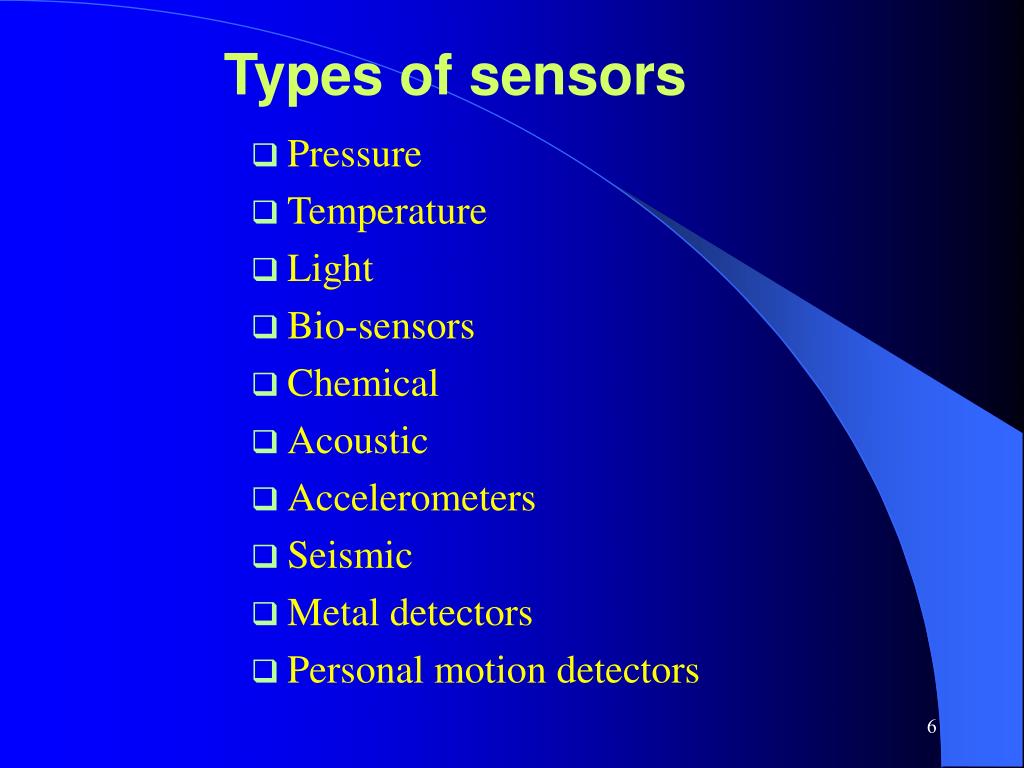 Types of sensors

❑ Pressure
❑ Temperature
❑ Light
❑ Bio-sensors
❑ Chemical
❑ Acoustic
❑ Accelerometers
❑ Seismic
❑ Metal detectors
❑ Personal motion detectors

6